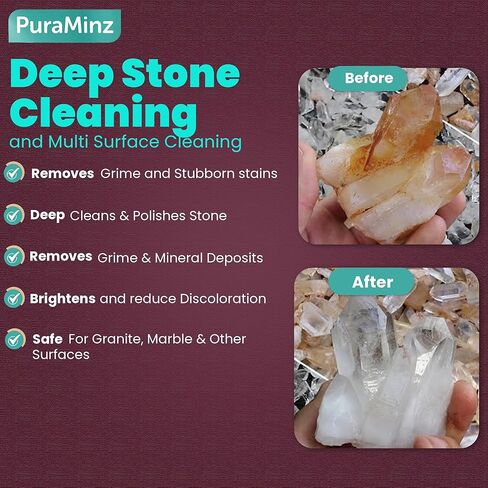 PuraMinz

Deep Stone Cleaning
and Multi Surface Cleaning

Removes Grime and Stubborn stains

Deep Cleans & Polishes Stone

Removes Grime & Mineral Deposits

Brightens and reduce Discoloration

Safe For Granite, Marble & Other Surfaces

Before

After